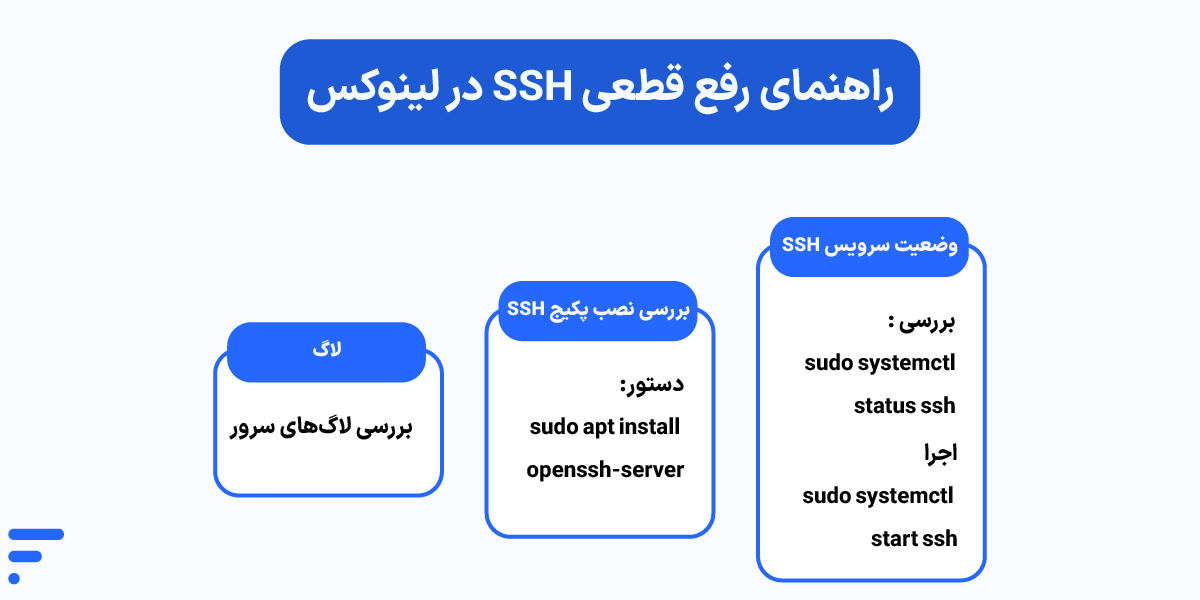 راهنمای رفع قطعی SSH در لینوکس

وضعیت سرویس SSH

بررسی :
sudo systemctl
status ssh
اجرا
sudo systemctl
start ssh

بررسی نصب پکیج SSH

دستور:
sudo apt install
openssh-server

لاگ

بررسی لاگ‌های سرور